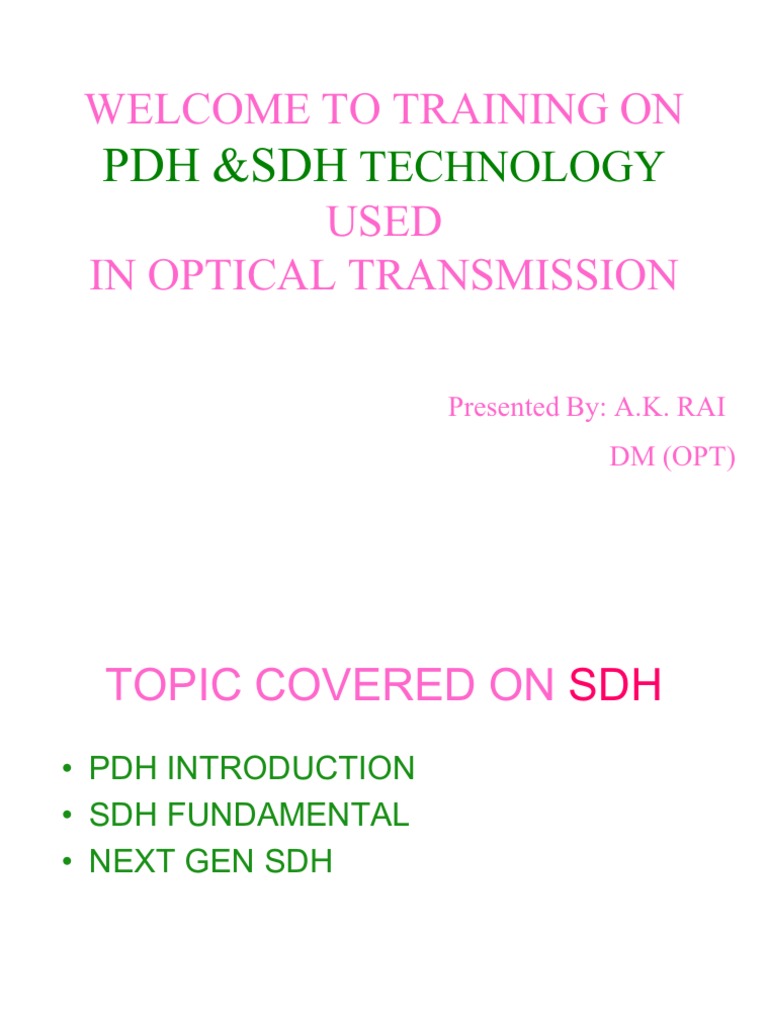 WELCOME TO TRAINING ON
PDH &SDH TECHNOLOGY
USED
IN OPTICAL TRANSMISSION

Presented By: A.K. RAI
DM (OPT)

TOPIC COVERED ON SDH

• PDH INTRODUCTION
• SDH FUNDAMENTAL
• NEXT GEN SDH